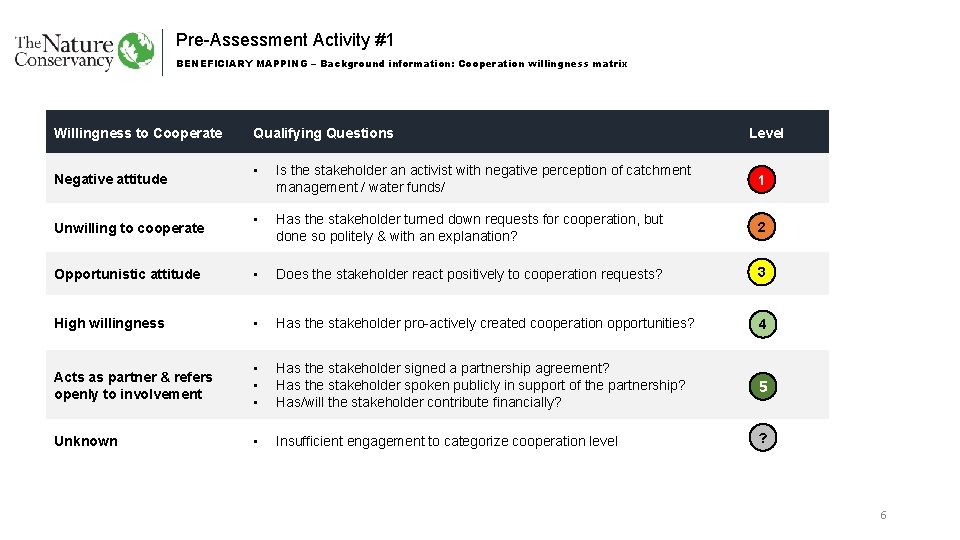 The Nature Conservancy

Pre-Assessment Activity #1

BENEFICIARY MAPPING – Background information: Cooperation willingness matrix

| Willingness to Cooperate | Qualifying Questions | Level |
|---|---|---|
| Negative attitude | • Is the stakeholder an activist with negative perception of catchment management / water funds/ | 1 |
| Unwilling to cooperate | • Has the stakeholder turned down requests for cooperation, but done so politely & with an explanation? | 2 |
| Opportunistic attitude | • Does the stakeholder react positively to cooperation requests? | 3 |
| High willingness | • Has the stakeholder pro-actively created cooperation opportunities? | 4 |
| Acts as partner & refers openly to involvement | • Has the stakeholder signed a partnership agreement? • Has the stakeholder spoken publicly in support of the partnership? • Has/will the stakeholder contribute financially? | 5 |
| Unknown | • Insufficient engagement to categorize cooperation level | ? |

6